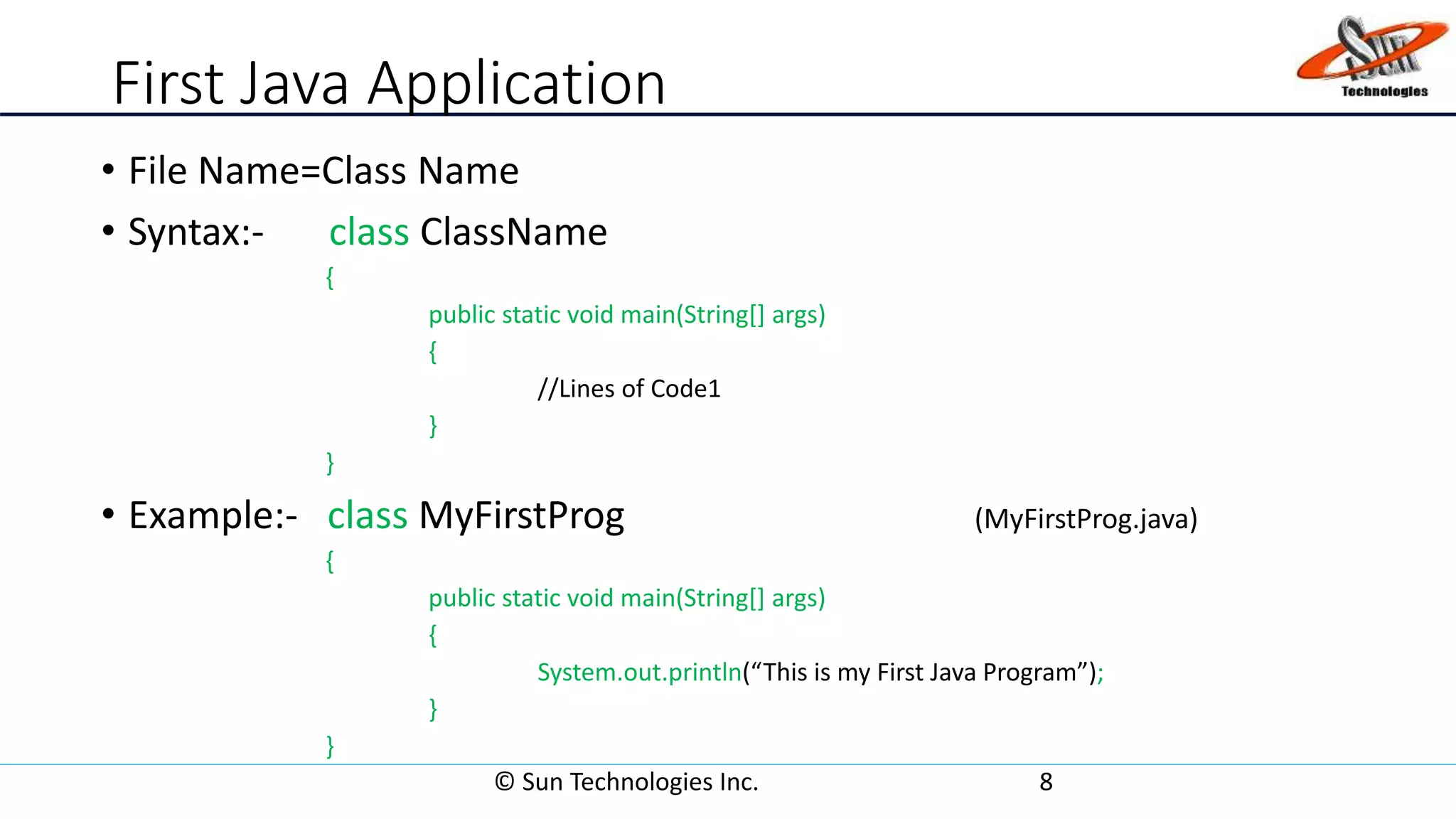 First Java Application

Sun Technologies

• File Name=Class Name

• Syntax:- class ClassName
{
public static void main(String[] args)
{
//Lines of Code1
}
}

• Example:- class MyFirstProg (MyFirstProg.java)
{
public static void main(String[] args)
{
System.out.println(“This is my First Java Program”);
}
}

© Sun Technologies Inc. 8